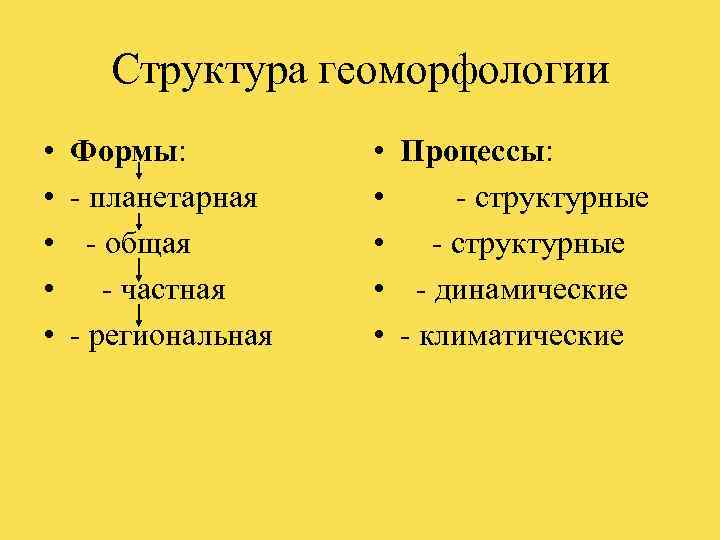 Структура геоморфологии

• **Формы**:
• - планетарная
• - общая
• - частная
• - региональная

• **Процессы**:
• - структурные
• - структурные
• - динамические
• - климатические